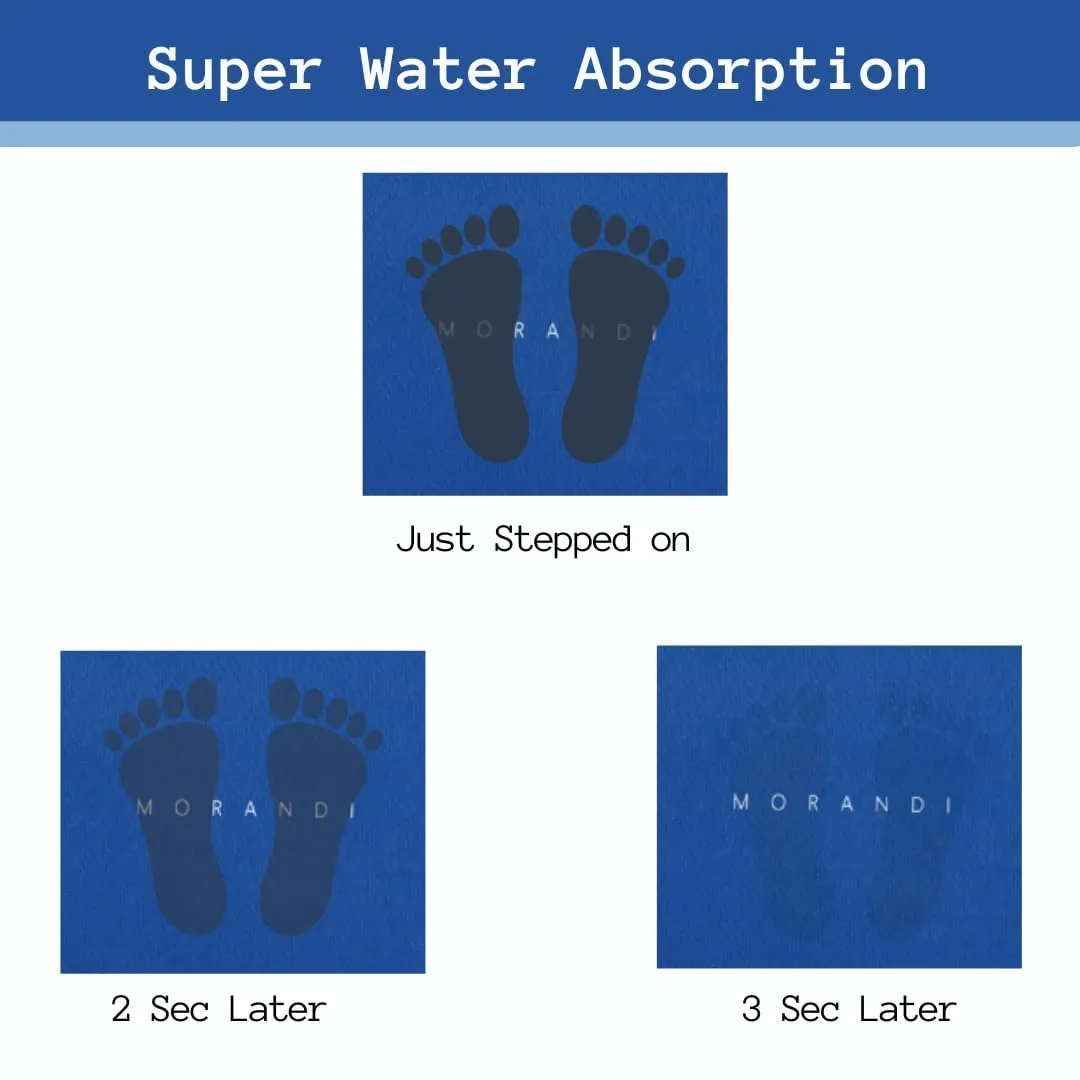 Super Water Absorption

MORANDI

Just Stepped on

MORANDI

2 Sec Later

MORANDI

3 Sec Later